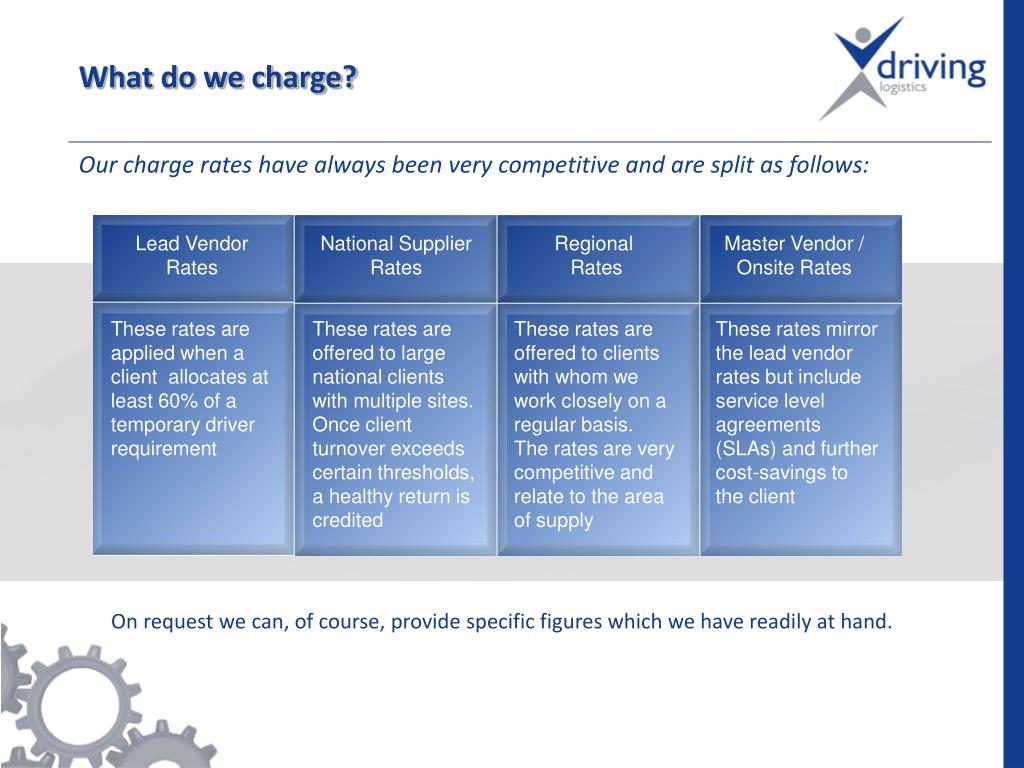 What do we charge?

driving
logistics

Our charge rates have always been very competitive and are split as follows:

| Lead Vendor Rates | National Supplier Rates | Regional Rates | Master Vendor / Onsite Rates |
|---|---|---|---|
| These rates are applied when a client allocates at least 60% of a temporary driver requirement | These rates are offered to large national clients with multiple sites. Once client turnover exceeds certain thresholds, a healthy return is credited | These rates are offered to clients with whom we work closely on a regular basis. The rates are very competitive and relate to the area of supply | These rates mirror the lead vendor rates but include service level agreements (SLAs) and further cost-savings to the client |

On request we can, of course, provide specific figures which we have readily at hand.